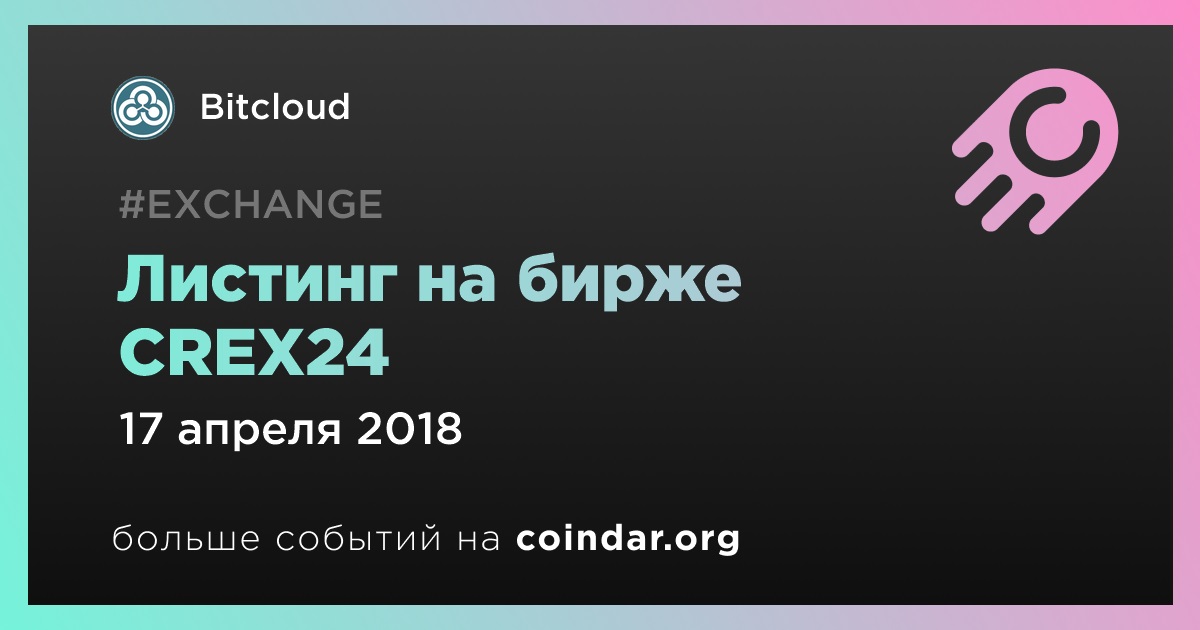 Bitcloud

#EXCHANGE

Листинг на бирже CREX24

17 апреля 2018

больше событий на coindar.org